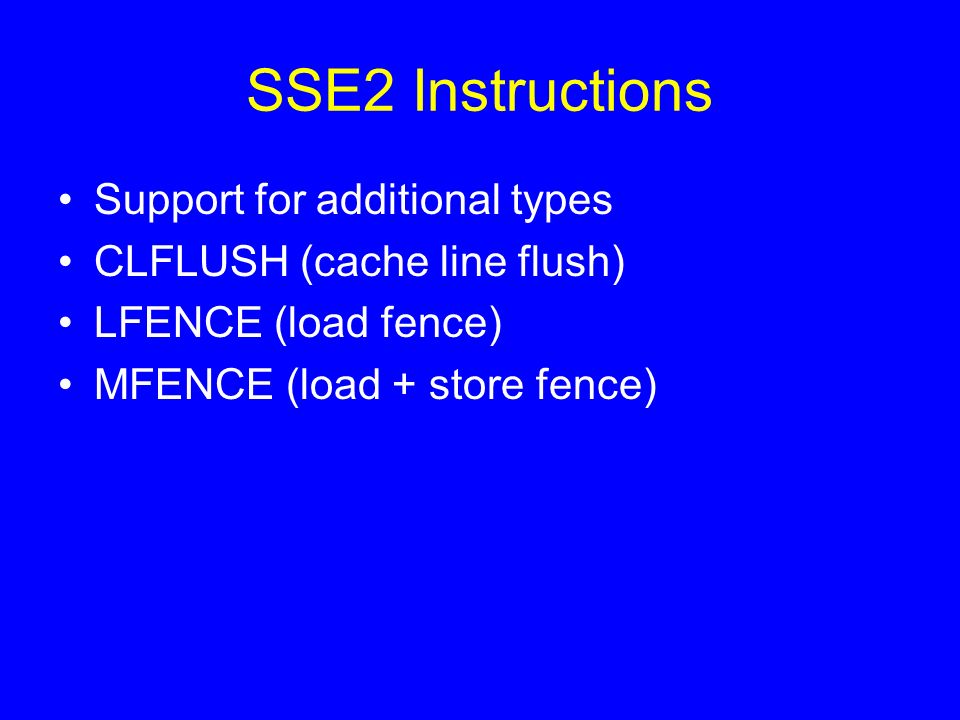 SSE2 Instructions

• Support for additional types
• CLFLUSH (cache line flush)
• LFENCE (load fence)
• MFENCE (load + store fence)